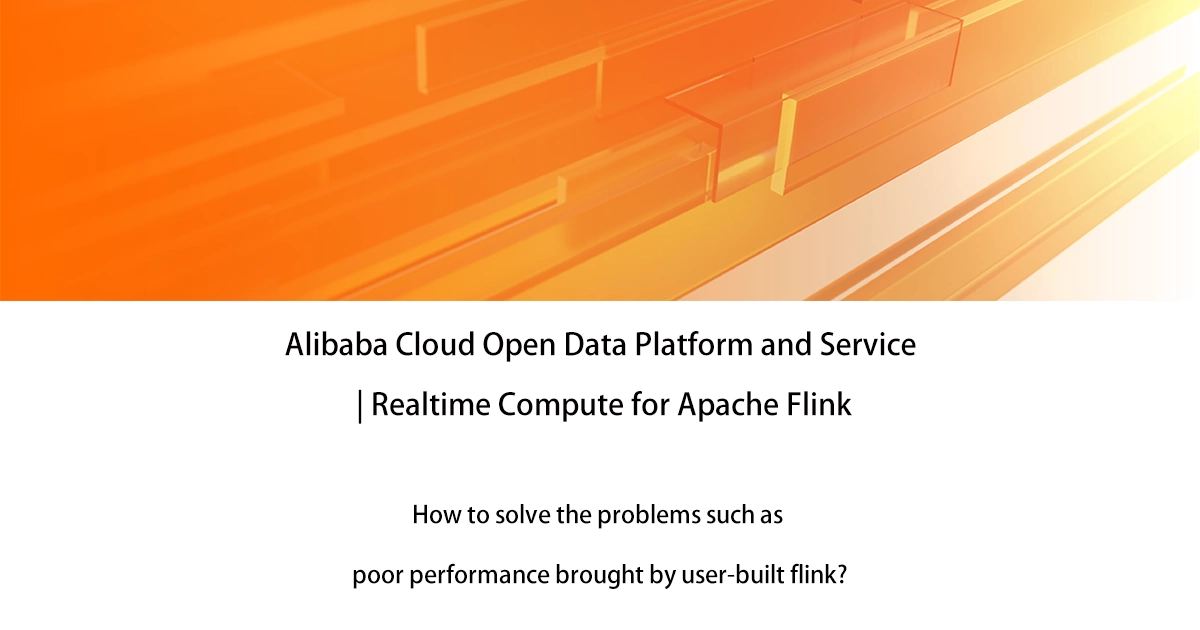 Alibaba Cloud Open Data Platform and Service
| Realtime Compute for Apache Flink

How to solve the problems such as
poor performance brought by user-built flink?